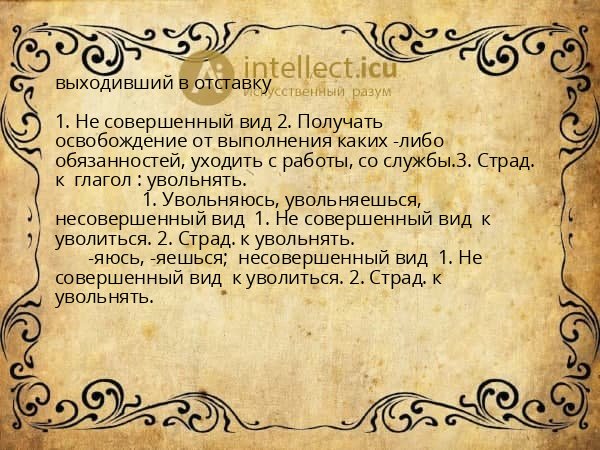 intellect.icu
Искусственный разум

выходивший в отставку

1. Не совершенный вид 2. Получать освобождение от выполнения каких -либо обязанностей, уходить с работы, со службы.3. Страд. к глагол : увольнять.
1. Увольняюсь, увольняешься, несовершенный вид 1. Не совершенный вид к уволиться. 2. Страд. к увольнять.
-яюсь, -яешься; несовершенный вид 1. Не совершенный вид к уволиться. 2. Страд. к увольнять.